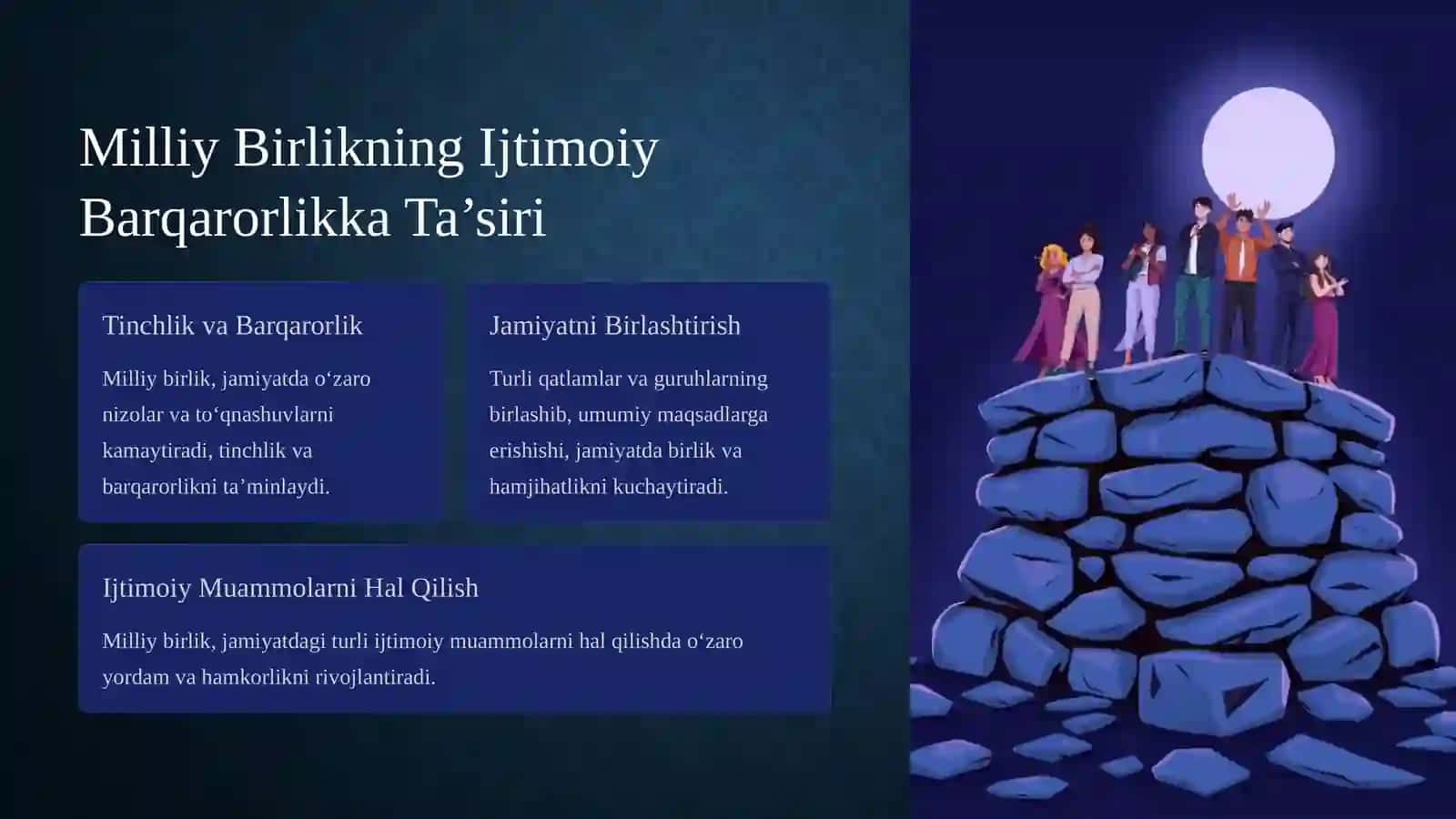 Milliy Birlikning Ijtimoiy Barqarorlikka Ta’siri

Tinchlik va Barqarorlik

Milliy birlik, jamiyatda o‘zaro nizolar va to‘qnashuvlarni kamaytiradi, tinchlik va barqarorlikni ta’minlaydi.

Jamiyatni Birlashtirish

Turli qatlamlar va guruhlarning birlashib, umumiy maqsadlarga erishishi, jamiyatda birlik va hamjihatlikni kuchaytiradi.

Ijtimoiy Muammolarni Hal Qilish

Milliy birlik, jamiyatdagi turli ijtimoiy muammolarni hal qilishda o‘zaro yordam va hamkorlikni rivojlantiradi.